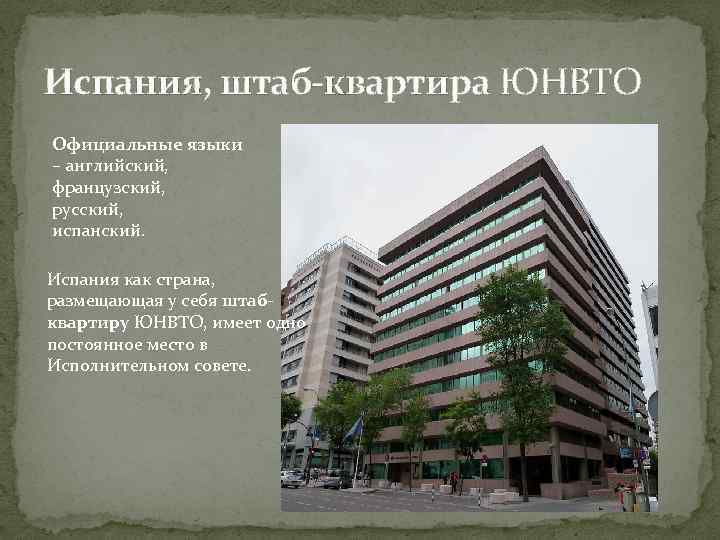 Испания, штаб-квартира ЮНВТО

Официальные языки – английский, французский, русский, испанский.

Испания как страна, размещающая у себя штаб-квартиру ЮНВТО, имеет одно постоянное место в Исполнительном совете.